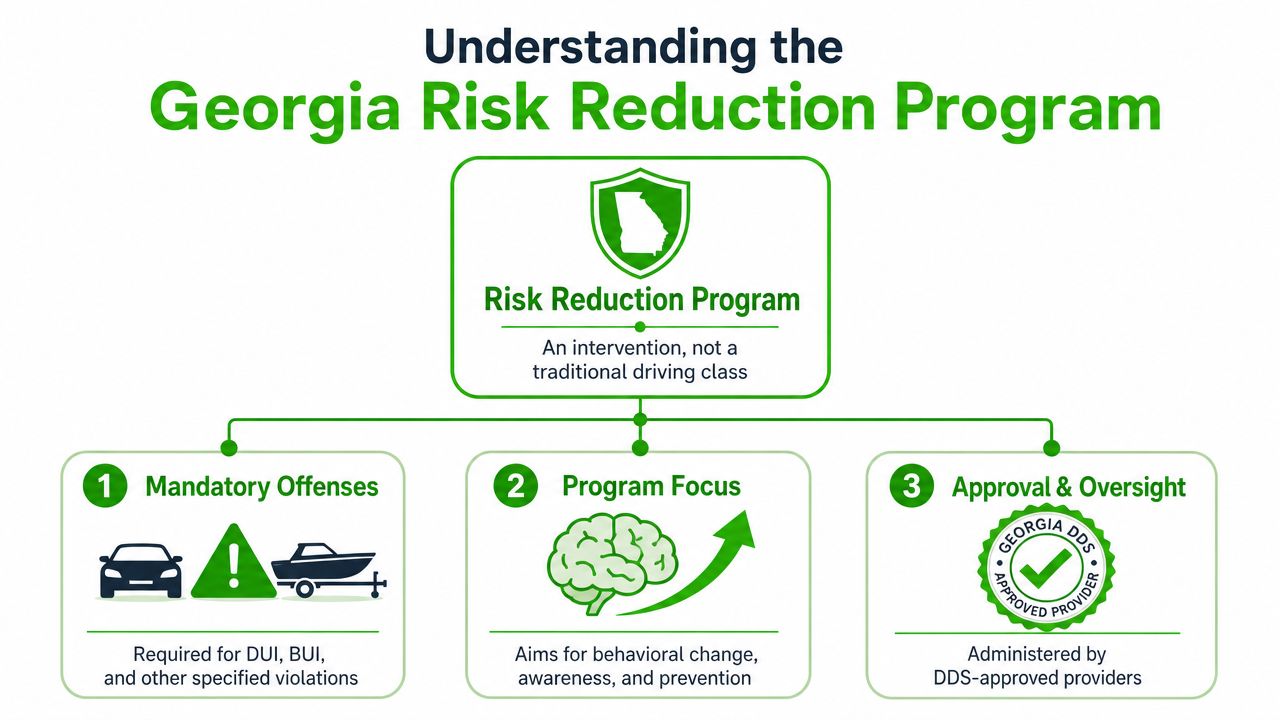 Understanding the
Georgia Risk Reduction Program

Risk Reduction Program

An intervention, not a traditional driving class

1 Mandatory Offenses

Required for DUI, BUI, and other specified violations

2 Program Focus

Aims for behavioral change, awareness, and prevention

3 Approval & Oversight

GEORGIA DDS
APPROVED PROVIDER

Administered by DDS-approved providers